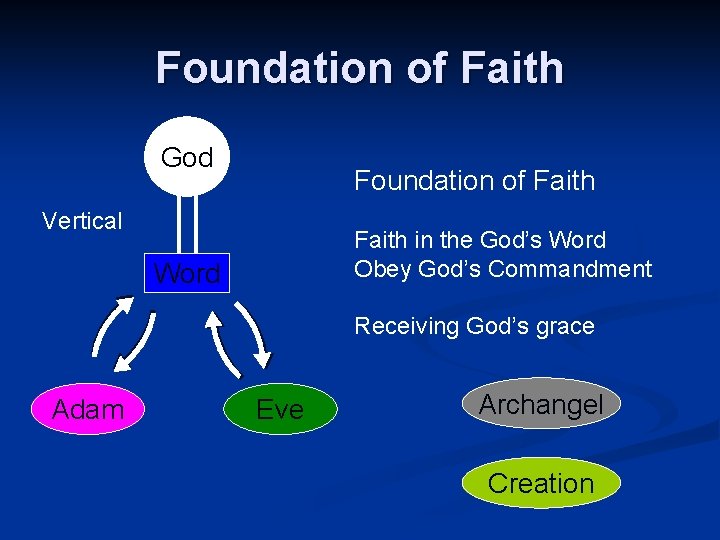 Foundation of Faith

God

Vertical

Word

Adam

Eve

Foundation of Faith

Faith in the God's Word
Obey God's Commandment

Receiving God's grace

Archangel

Creation